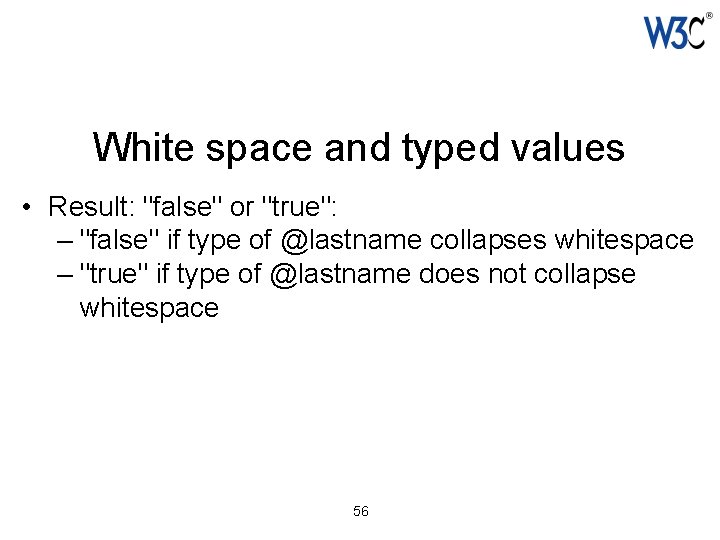 W3C®

White space and typed values

• Result: "false" or "true":
– "false" if type of @lastname collapses whitespace
– "true" if type of @lastname does not collapse whitespace

56